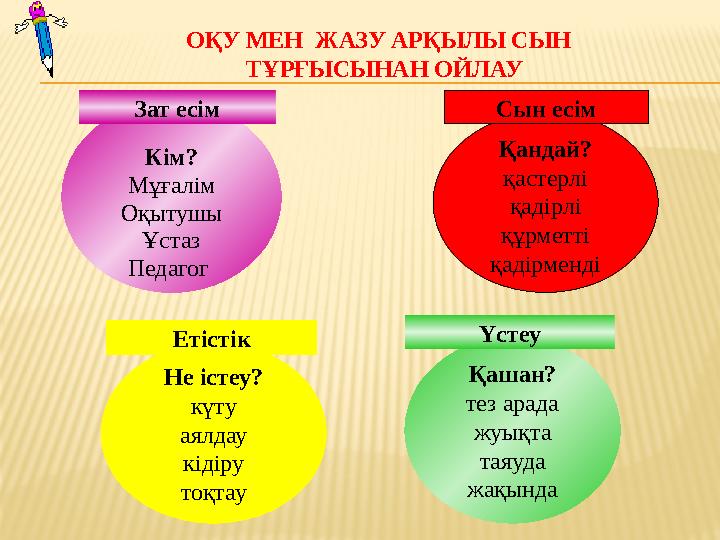 ОҚУ МЕН ЖАЗУ АРҚЫЛЫ СЫН ТҰРҒЫСЫНАН ОЙЛАУ

Зат есім

Кім?
Мұғалім
Оқытушы
Ұстаз
Педагог

Сын есім

Қандай?
қастерлі
қадірлі
құрметті
қадірменді

Етістік

Не істеу?
күту
аялдау
кідіру
тоқтау

Үстеу

Қашан?
тез арада
жуықта
таяуда
жақында